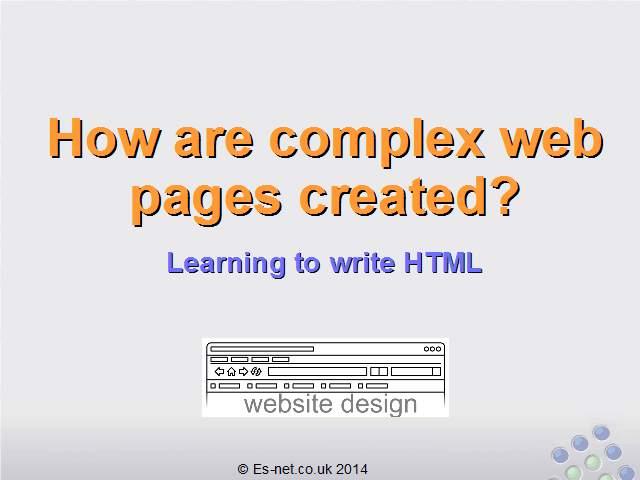 How are complex web pages created?

Learning to write HTML

website design

© Es-net.co.uk 2014